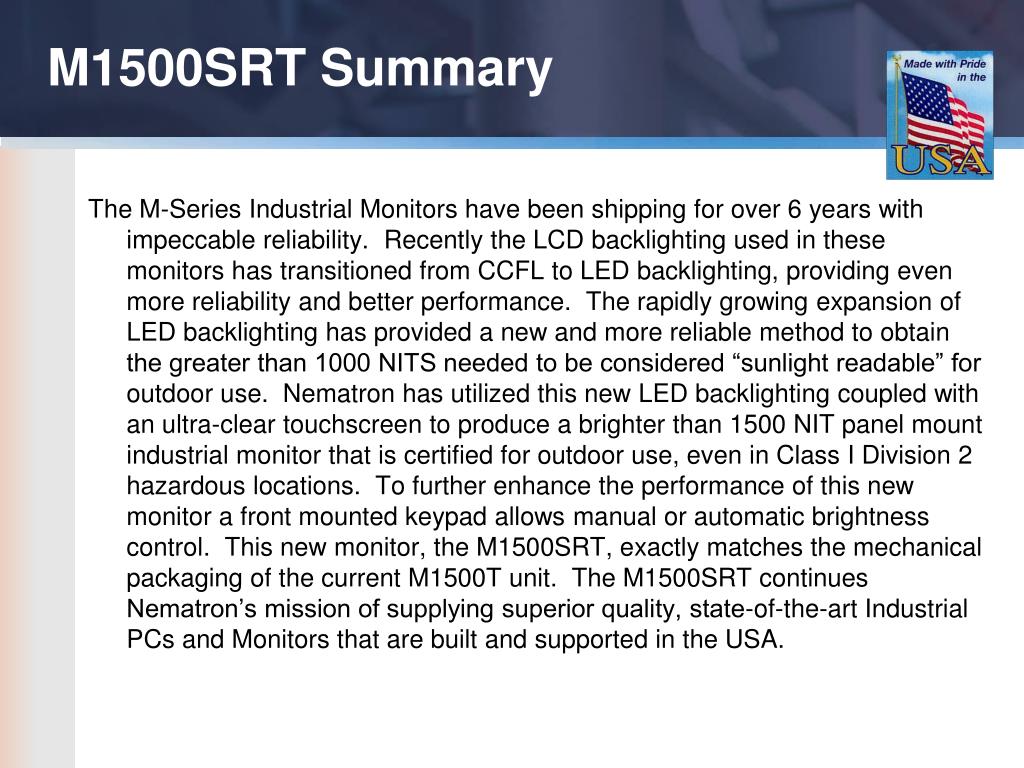 M1500SRT Summary

Made with Pride in the USA

The M-Series Industrial Monitors have been shipping for over 6 years with impeccable reliability.  Recently the LCD backlighting used in these monitors has transitioned from CCFL to LED backlighting, providing even more reliability and better performance.  The rapidly growing expansion of LED backlighting has provided a new and more reliable method to obtain the greater than 1000 NITS needed to be considered “sunlight readable” for outdoor use.  Nematron has utilized this new LED backlighting coupled with an ultra-clear touchscreen to produce a brighter than 1500 NIT panel mount industrial monitor that is certified for outdoor use, even in Class I Division 2 hazardous locations.  To further enhance the performance of this new monitor a front mounted keypad allows manual or automatic brightness control.  This new monitor, the M1500SRT, exactly matches the mechanical packaging of the current M1500T unit.  The M1500SRT continues Nematron’s mission of supplying superior quality, state-of-the-art Industrial PCs and Monitors that are built and supported in the USA.